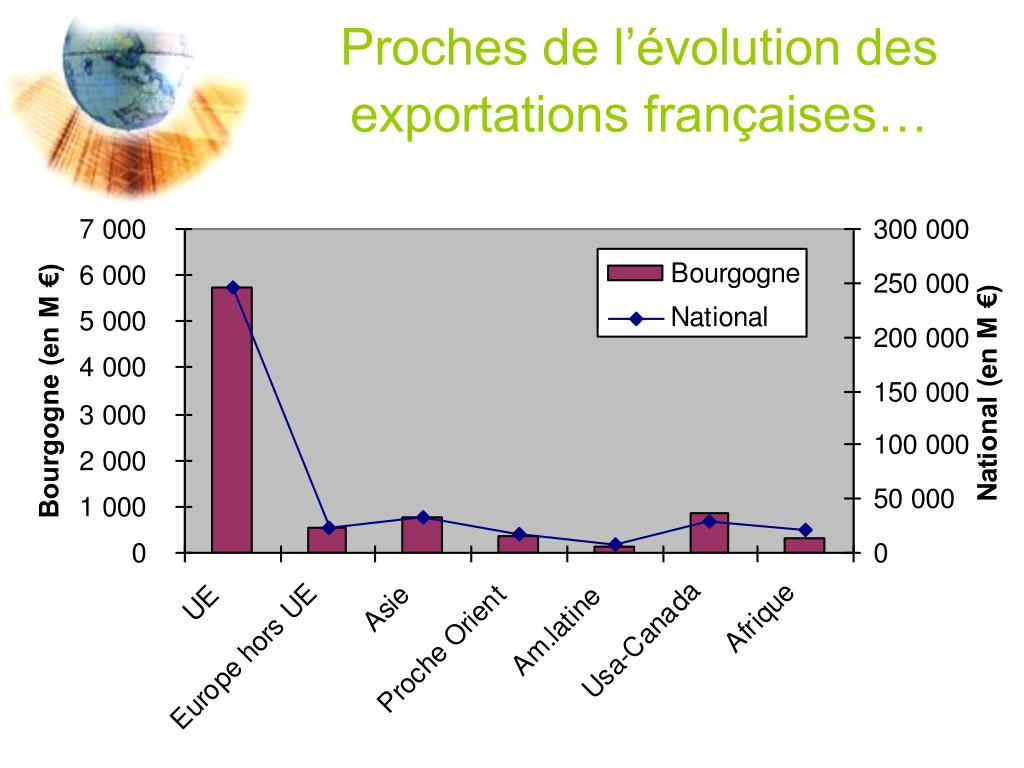 Proches de l’évolution des exportations françaises…

Bourgogne (en M €)

7 000
6 000
5 000
4 000
3 000
2 000
1 000
0

Bourgogne
National

300 000
250 000
200 000
150 000
100 000
50 000
0

National (en M €)

UE
Europe hors UE
Asie
Proche Orient
Am.latine
Usa-Canada
Afrique